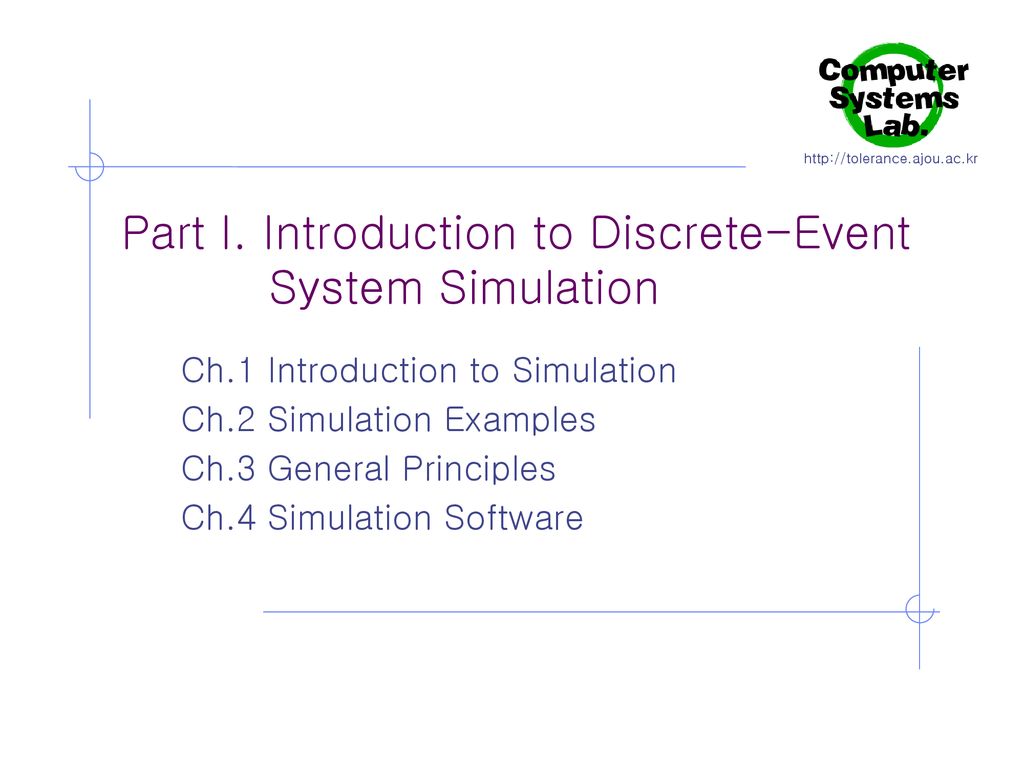 Computer Systems Lab.

http://tolerance.ajou.ac.kr

Part I. Introduction to Discrete-Event System Simulation

Ch.1 Introduction to Simulation
Ch.2 Simulation Examples
Ch.3 General Principles
Ch.4 Simulation Software